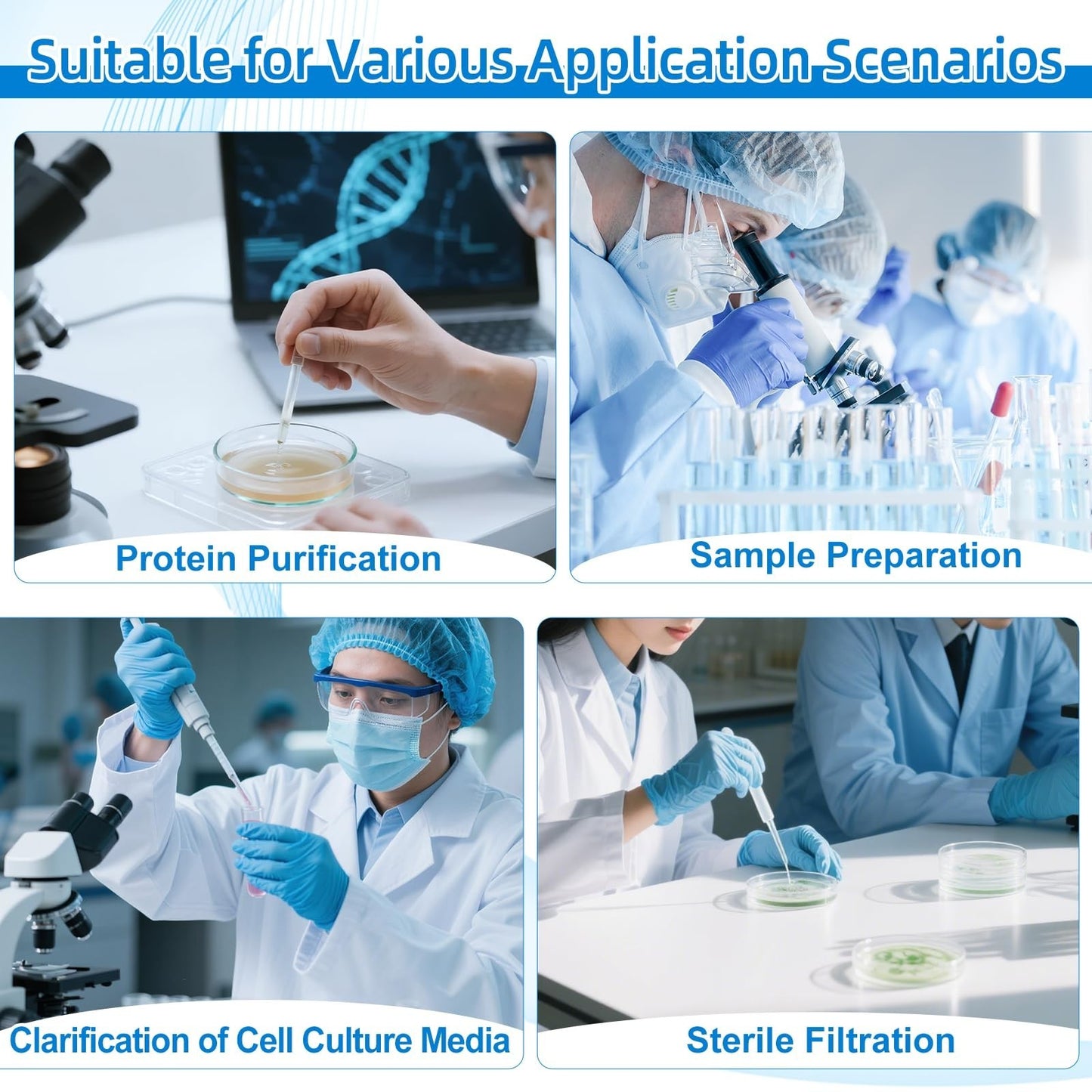 Suitable for Various Application Scenarios

Protein Purification

Sample Preparation

Clarification of Cell Culture Media

Sterile Filtration